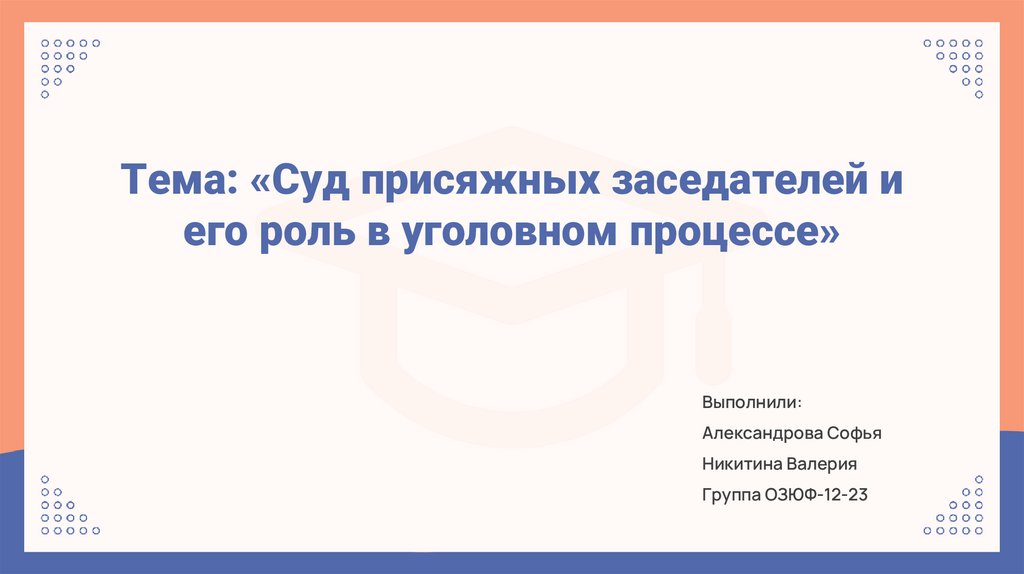 Тема: «Суд присяжных заседателей и его роль в уголовном процессе»

Выполнили:

Александрова Софья

Никитина Валерия

Группа ОЗЮФ-12-23